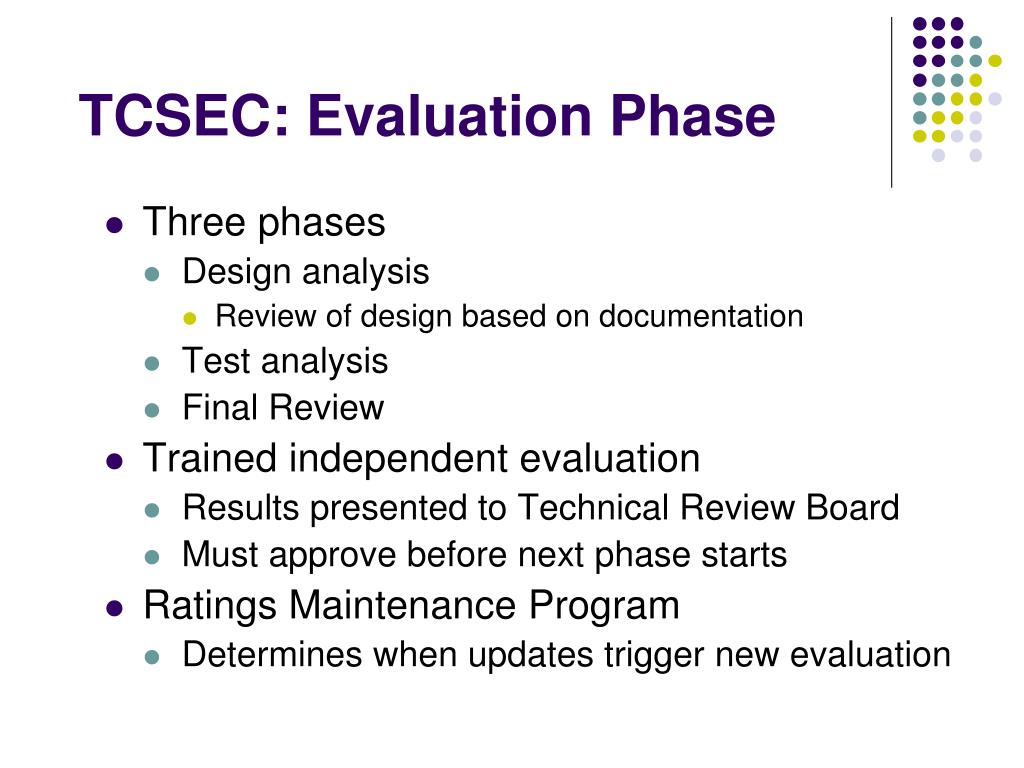 TCSEC: Evaluation Phase

- Three phases
  - Design analysis
    - Review of design based on documentation
  - Test analysis
  - Final Review
- Trained independent evaluation
  - Results presented to Technical Review Board
  - Must approve before next phase starts
- Ratings Maintenance Program
  - Determines when updates trigger new evaluation